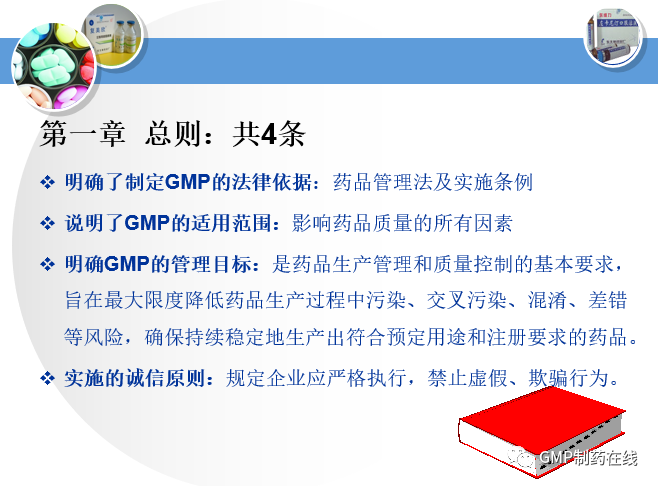 第一章 总则：共4条

❖ 明确了制定GMP的法律依据：药品管理法及实施条例

❖ 说明了GMP的适用范围：影响药品质量的所有因素

❖ 明确GMP的管理目标：是药品生产管理和质量控制的基本要求，旨在最大限度降低药品生产过程中污染、交叉污染、混淆、差错等风险，确保持续稳定地生产出符合预定用途和注册要求的药品。

❖ 实施的诚信原则：规定企业应严格执行，禁止虚假、欺骗行为。

GMP制药在线